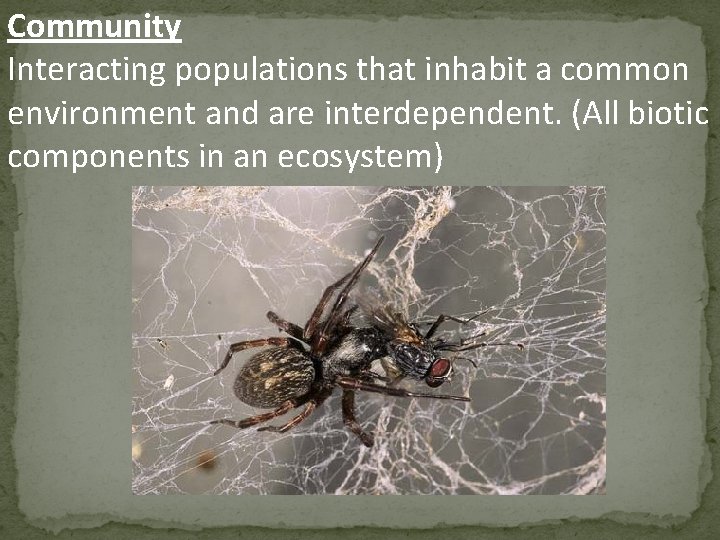 Community
Interacting populations that inhabit a common environment and are interdependent. (All biotic components in an ecosystem)